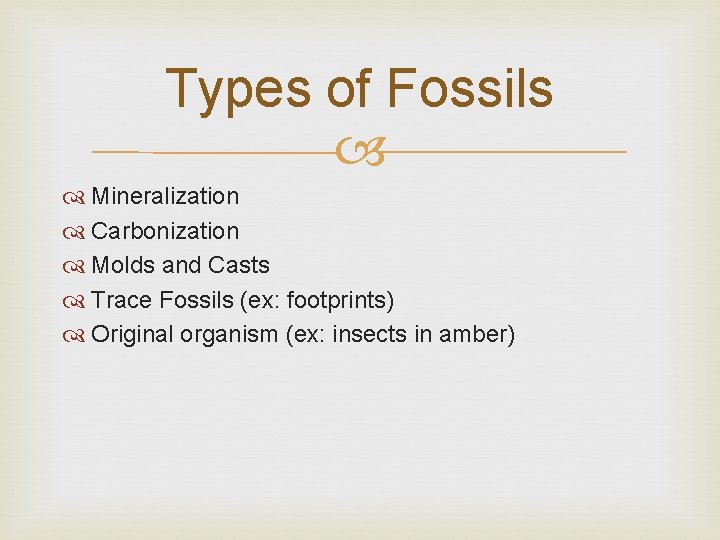 Types of Fossils

Mineralization
Carbonization
Molds and Casts
Trace Fossils (ex: footprints)
Original organism (ex: insects in amber)